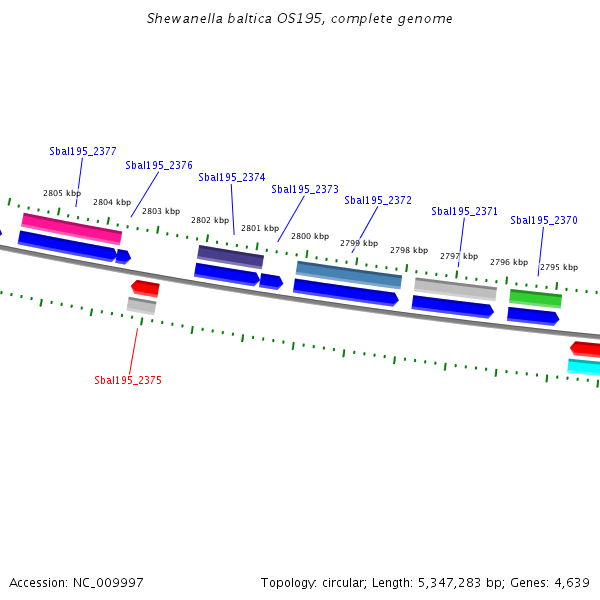 Shewanella baltica OS195, complete genome

Sbal195_2377

Sbal195_2376

Sbal195_2374

Sbal195_2373

Sbal195_2372

Sbal195_2371

Sbal195_2370

2805 kbp

2804 kbp

2803 kbp

2802 kbp

2801 kbp

2800 kbp

2799 kbp

2798 kbp

2797 kbp

2796 kbp

2795 kbp

Sbal195_2375

Accession: NC_009997

Topology: circular; Length: 5,347,283 bp; Genes: 4,639